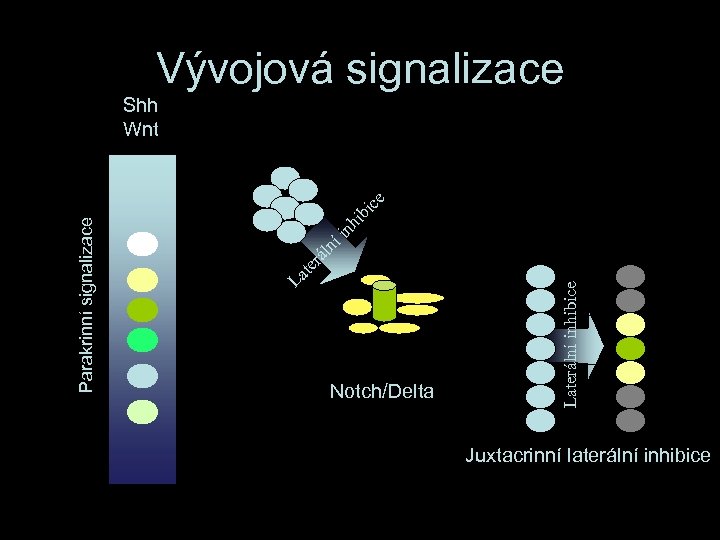 Vývojová signalizace

Shh
Wnt

Parakrinní signalizace

Laterální inhibice

Notch/Delta

Laterální inhibice

Juxtacrinní laterální inhibice